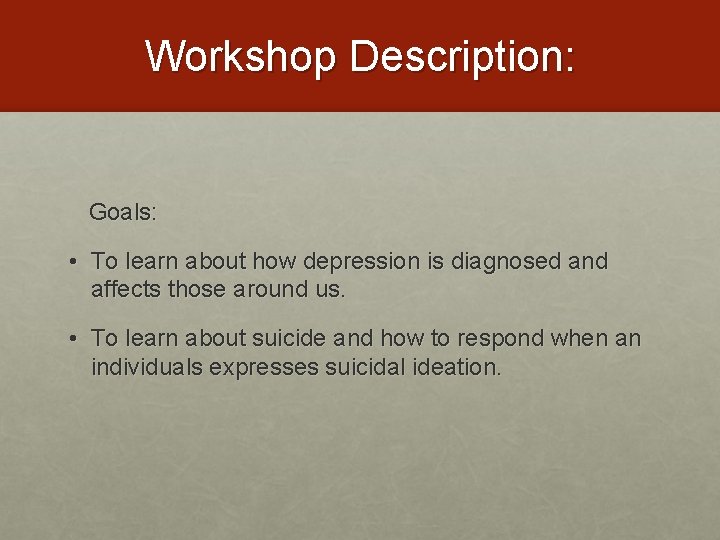 Workshop Description:

Goals:

• To learn about how depression is diagnosed and affects those around us.

• To learn about suicide and how to respond when an individuals expresses suicidal ideation.